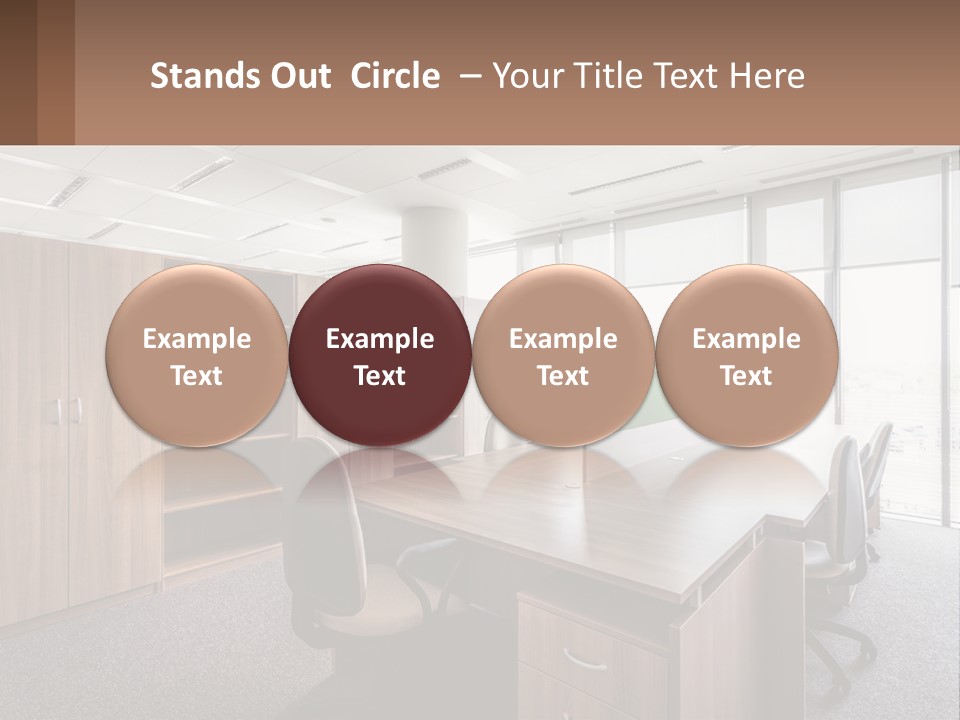 Stands Out Circle – Your Title Text Here

Example Text

Example Text

Example Text

Example Text